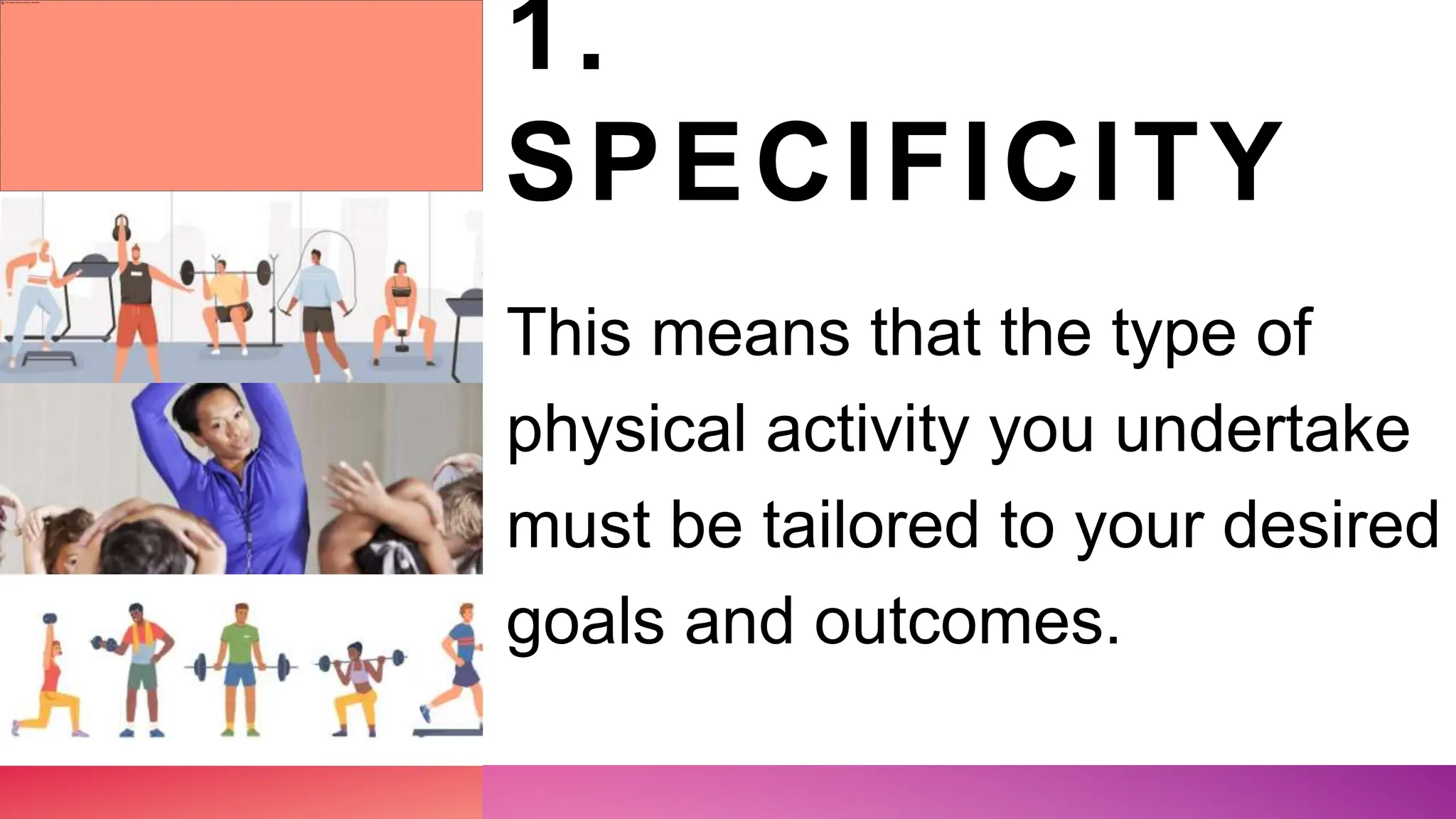 1. SPECIFICITY

This means that the type of physical activity you undertake must be tailored to your desired goals and outcomes.